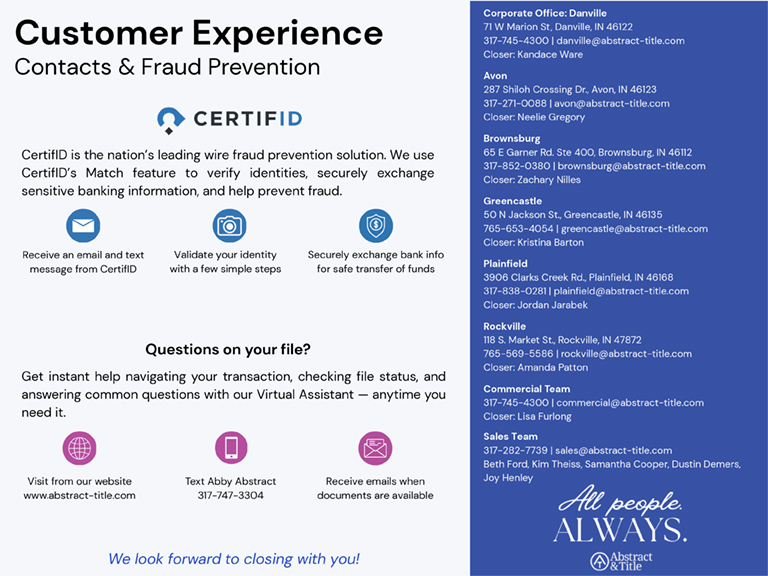 Customer Experience
Contacts & Fraud Prevention

CERTIFID

CertifID is the nation's leading wire fraud prevention solution. We use CertifID's Match feature to verify identities, securely exchange sensitive banking information, and help prevent fraud.

Receive an email and text message from CertifID

Validate your identity with a few simple steps

Securely exchange bank info for safe transfer of funds

Questions on your file?

Get instant help navigating your transaction, checking file status, and answering common questions with our Virtual Assistant — anytime you need it.

Visit from our website www.abstract-title.com

Text Abby Abstract 317-747-3304

Receive emails when documents are available

We look forward to closing with you!

Corporate Office: Danville
71 W Marion St, Danville, IN 46122
317-745-4300 | danville@abstract-title.com
Closer: Kandace Ware

Avon
287 Shiloh Crossing Dr., Avon, IN 46123
317-271-0088 | avon@abstract-title.com
Closer: Neelie Gregory

Brownsburg
65 E Garner Rd. Ste 400, Brownsburg, IN 46112
317-852-0380 | brownsburg@abstract-title.com
Closer: Zachary Nilles

Greencastle
50 N Jackson St., Greencastle, IN 46135
765-653-4054 | greencastle@abstract-title.com
Closer: Kristina Barton

Plainfield
3906 Clarks Creek Rd., Plainfield, IN 46168
317-838-0281 | plainfield@abstract-title.com
Closer: Jordan Jarabek

Rockville
118 S. Market St., Rockville, IN 47872
765-569-5586 | rockville@abstract-title.com
Closer: Amanda Patton

Commercial Team
317-745-4300 | commercial@abstract-title.com
Closer: Lisa Furlong

Sales Team
317-282-7739 | sales@abstract-title.com
Beth Ford, Kim Theiss, Samantha Cooper, Dustin Demers, Joy Henley

All people. ALWAYS.

Abstract & Title